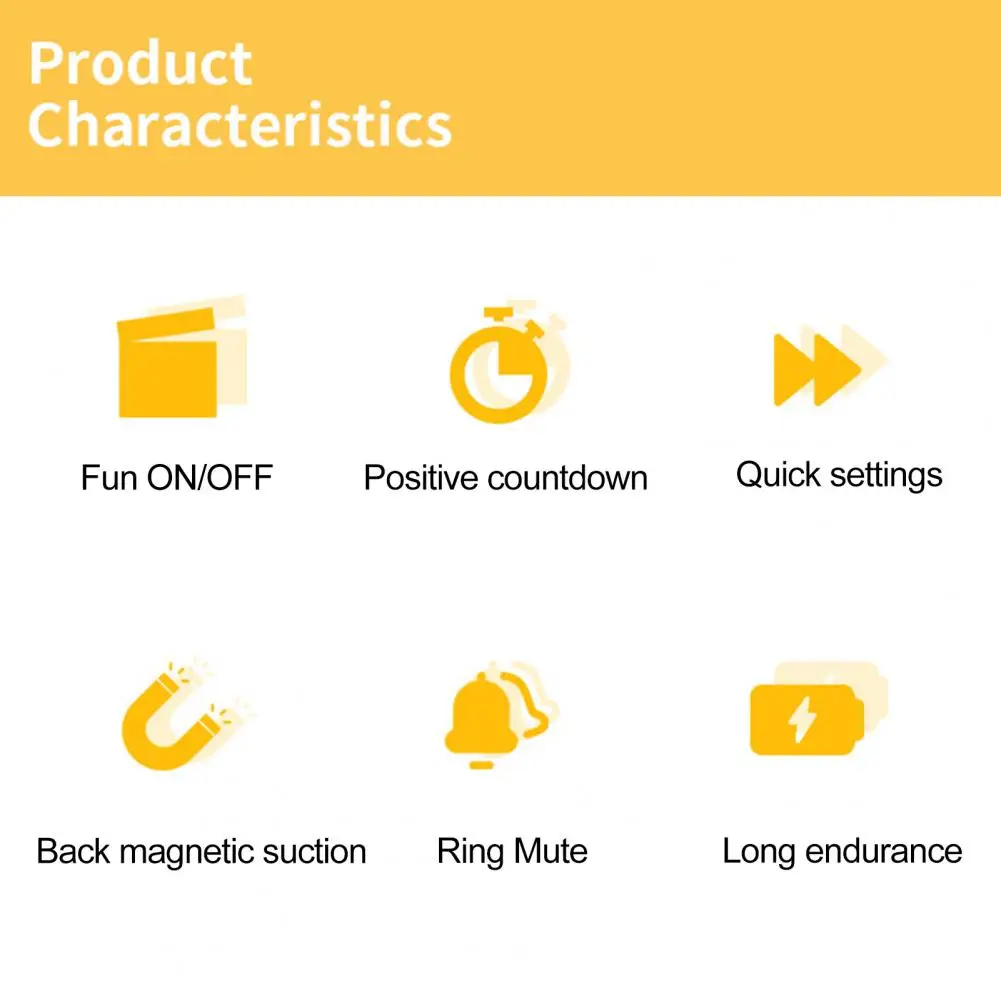 Product Characteristics

Fun ON/OFF

Positive countdown

Quick settings

Back magnetic suction

Ring Mute

Long endurance